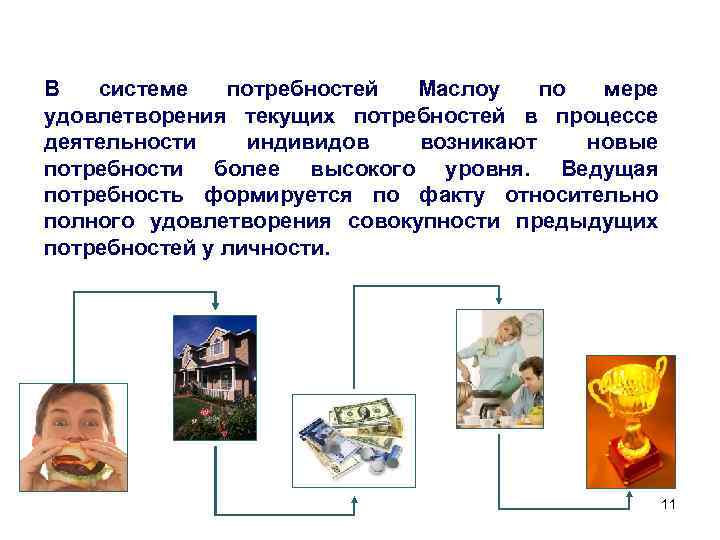 В системе потребностей Маслоу по мере удовлетворения текущих потребностей в процессе деятельности индивидов возникают новые потребности более высокого уровня. Ведущая потребность формируется по факту относительно полного удовлетворения совокупности предыдущих потребностей у личности.

11